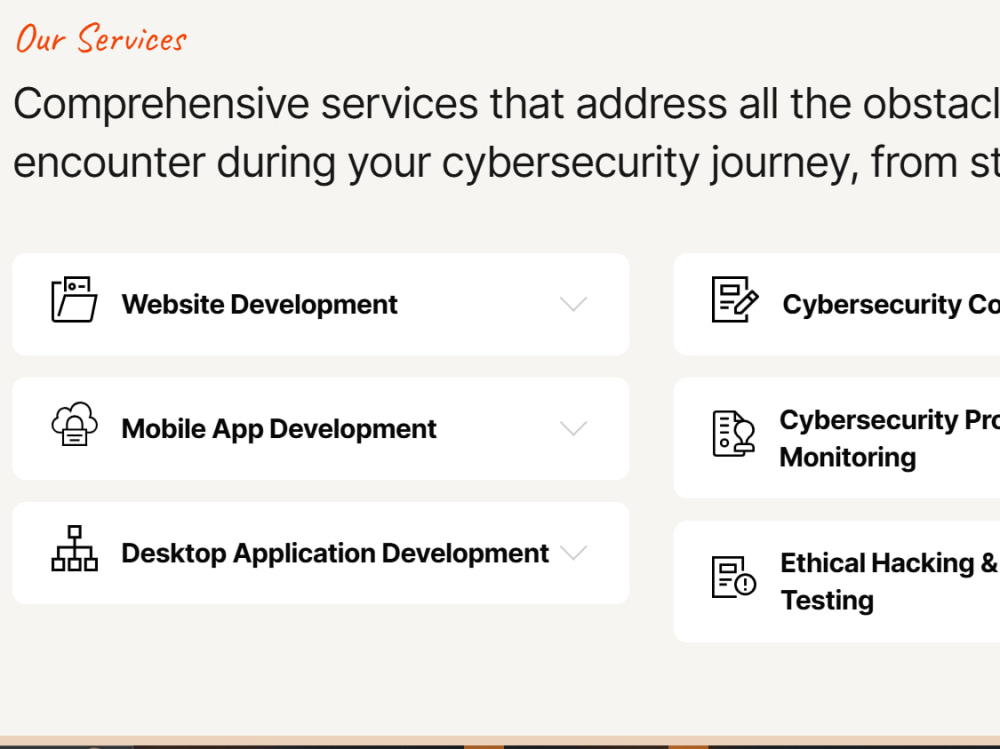 Our Services

Comprehensive services that address all the obstacl encounter during your cybersecurity journey, from st

Website Development

Mobile App Development

Desktop Application Development

Cybersecurity Co

Cybersecurity Pro Monitoring

Ethical Hacking & Testing